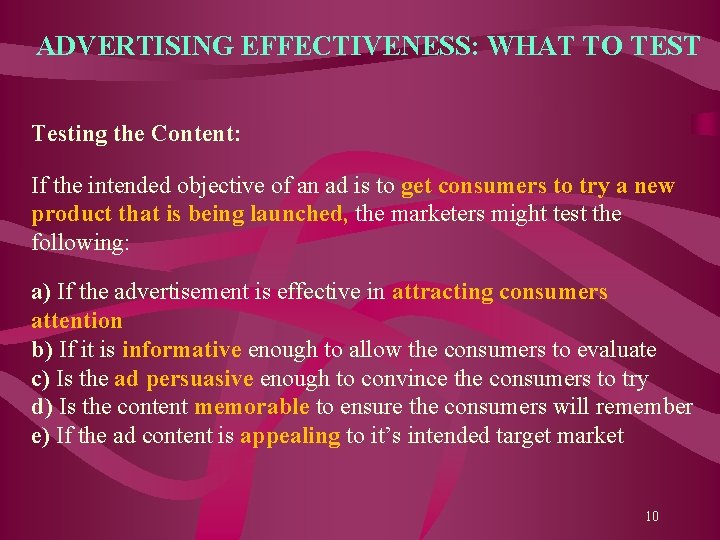 ADVERTISING EFFECTIVENESS: WHAT TO TEST

Testing the Content:

If the intended objective of an ad is to get consumers to try a new product that is being launched, the marketers might test the following:

a) If the advertisement is effective in attracting consumers attention
b) If it is informative enough to allow the consumers to evaluate
c) Is the ad persuasive enough to convince the consumers to try
d) Is the content memorable to ensure the consumers will remember
e) If the ad content is appealing to it's intended target market

10